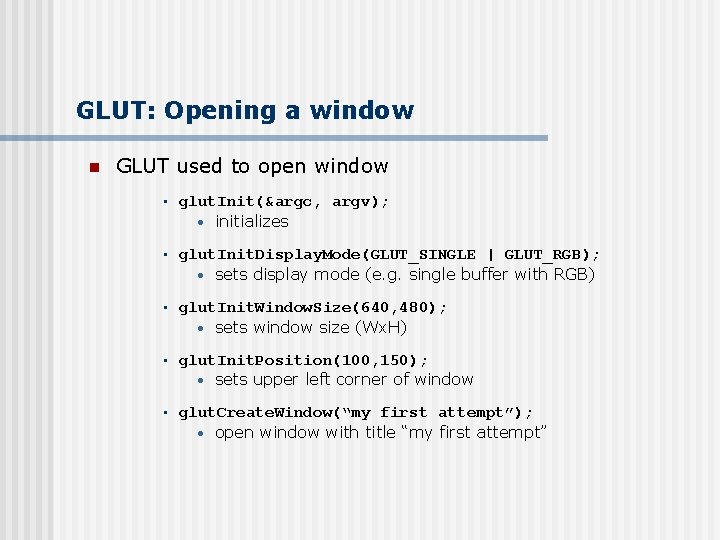 GLUT: Opening a window

GLUT used to open window

glutInit(&argc, argv);

initializes

glutInitDisplayMode(GLUT_SINGLE | GLUT_RGB);

sets display mode (e.g. single buffer with RGB)

glutInitWindowSize(640,480);

sets window size (WxH)

glutInitPosition(100,150);

sets upper left corner of window

glutCreateWindow(“my first attempt”);

open window with title “my first attempt”